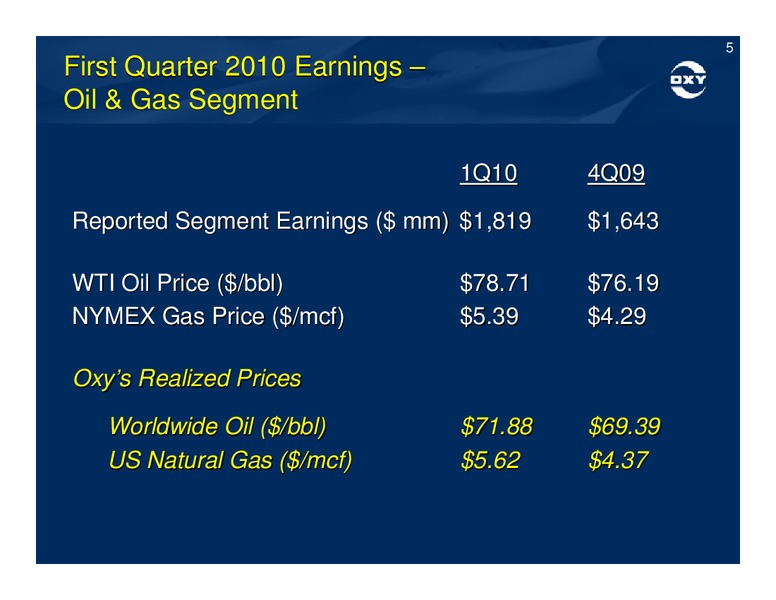 5

First Quarter 2010 Earnings – Oil & Gas Segment

OXY

| | 1Q10 | 4Q09 |
|---|---|---|
| Reported Segment Earnings ($ mm) | $1,819 | $1,643 |
| WTI Oil Price ($/bbl) | $78.71 | $76.19 |
| NYMEX Gas Price ($/mcf) | $5.39 | $4.29 |
| Oxy's Realized Prices | | |
| Worldwide Oil ($/bbl) | $71.88 | $69.39 |
| US Natural Gas ($/mcf) | $5.62 | $4.37 |